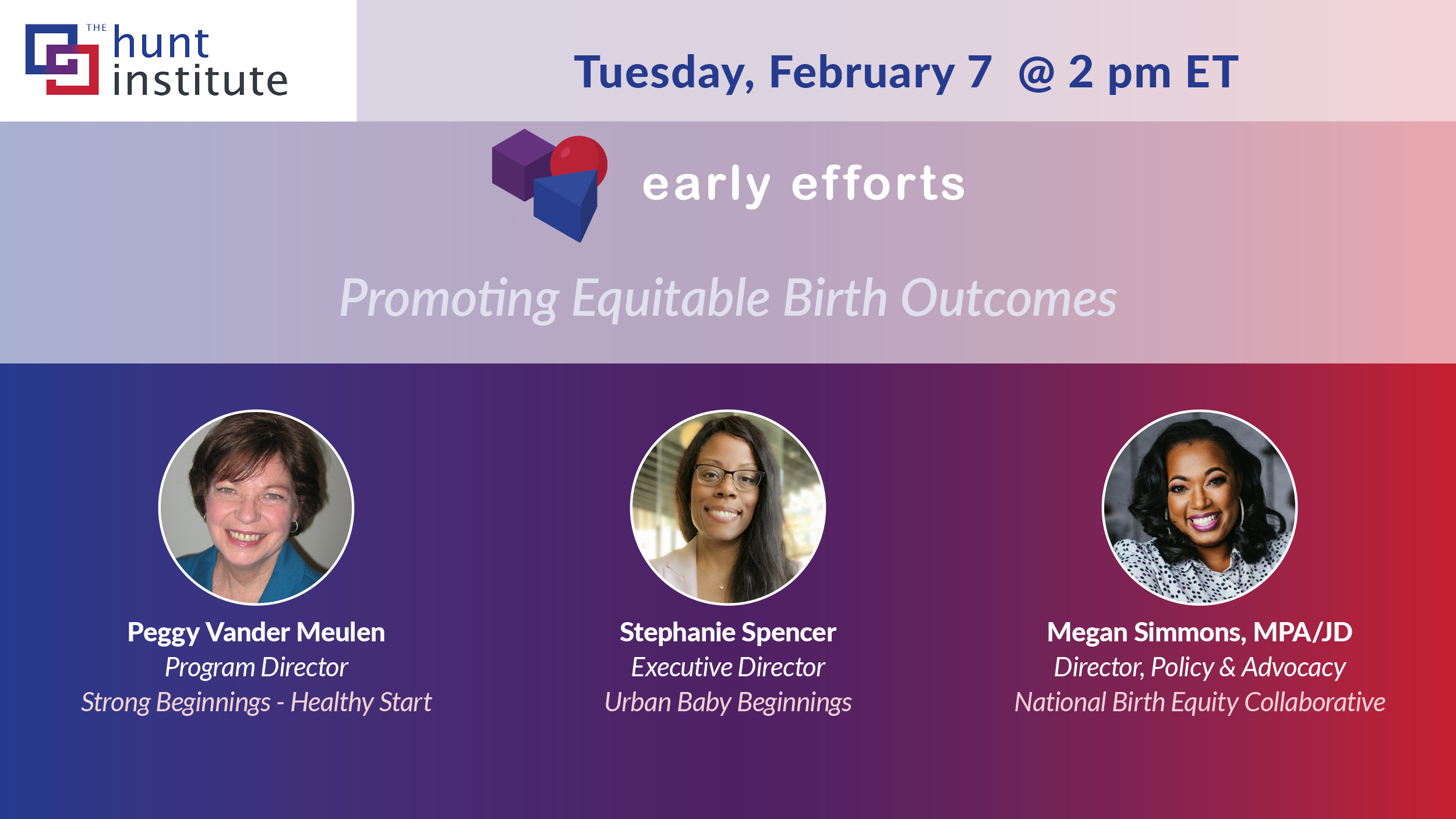 THE hunt institute

Tuesday, February 7 @ 2 pm ET

early efforts

Promoting Equitable Birth Outcomes

Peggy Vander Meulen
Program Director
Strong Beginnings - Healthy Start

Stephanie Spencer
Executive Director
Urban Baby Beginnings

Megan Simmons, MPA/JD
Director, Policy & Advocacy
National Birth Equity Collaborative